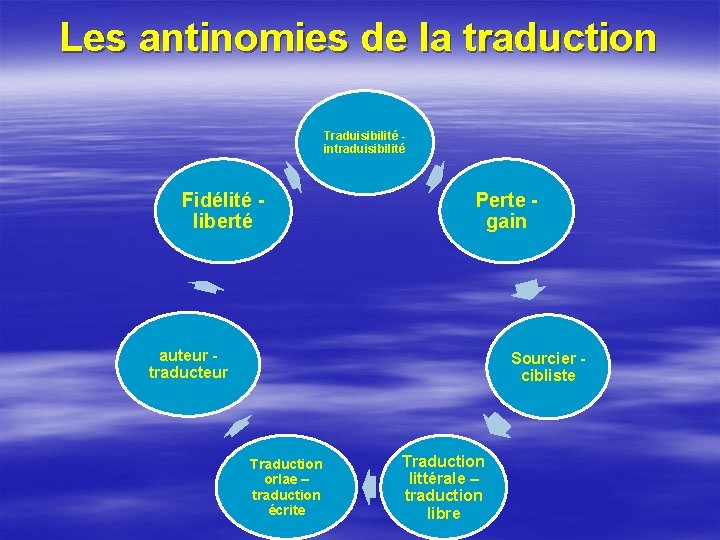 Les antinomies de la traduction

Traduisibilité - intraduisibilité

Perte - gain

Sourcier - cibliste

Traduction littérale – traduction libre

Traduction orlae – traduction écrite

auteur - traducteur

Fidélité - liberté